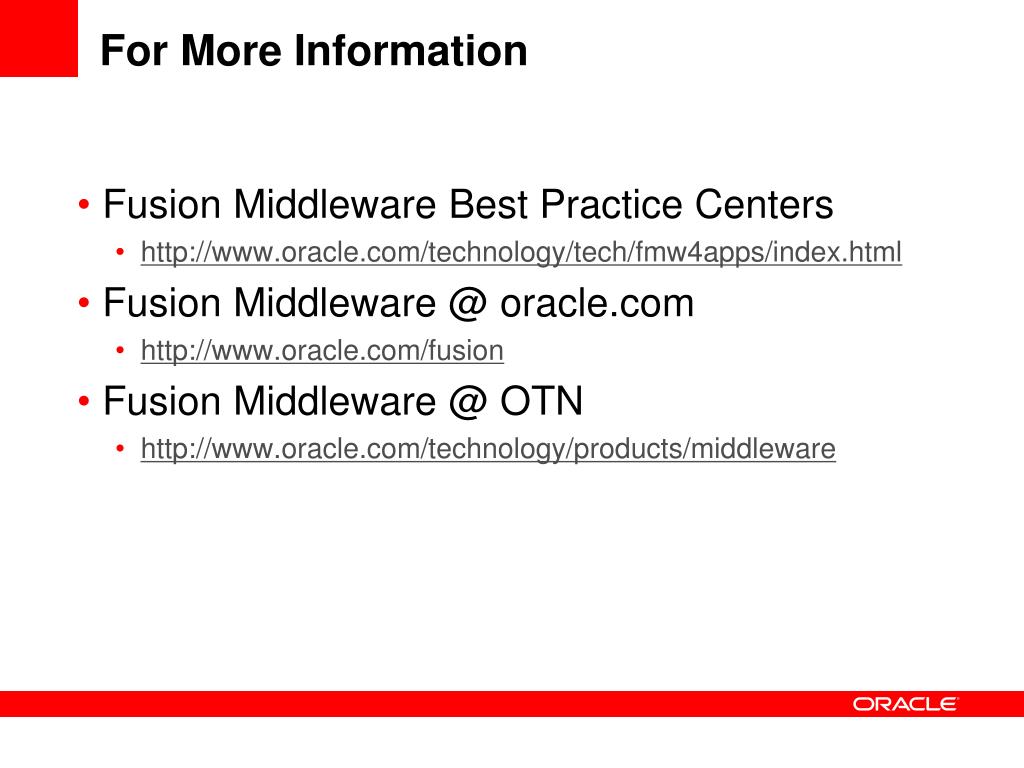 For More Information

• Fusion Middleware Best Practice Centers
  • http://www.oracle.com/technology/tech/fmw4apps/index.html
• Fusion Middleware @ oracle.com
  • http://www.oracle.com/fusion
• Fusion Middleware @ OTN
  • http://www.oracle.com/technology/products/middleware

ORACLE